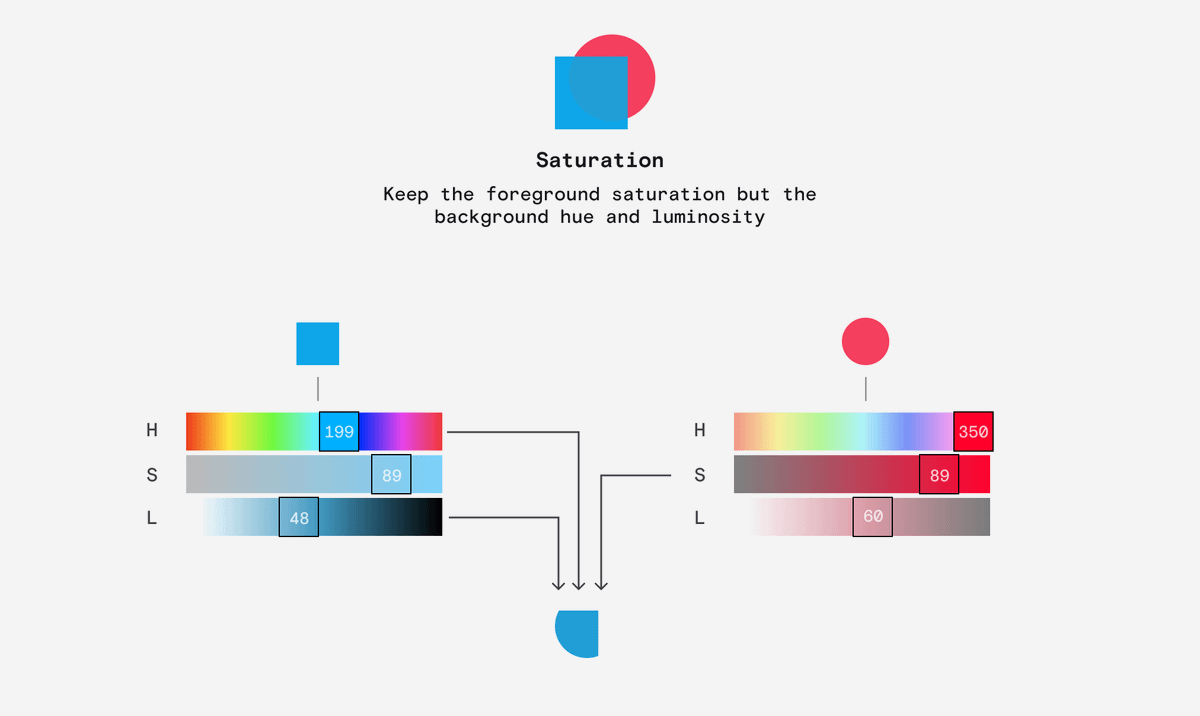 Saturation

Keep the foreground saturation but the background hue and luminosity

H 199
S 89
L 48

H 350
S 89
L 60